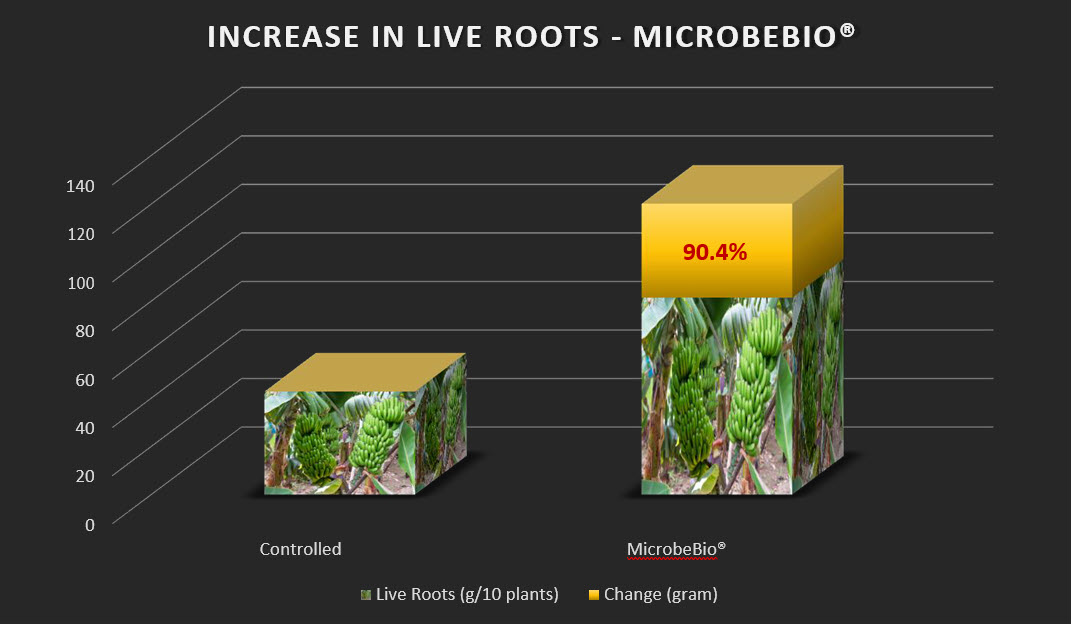 INCREASE IN LIVE ROOTS - MICROBEBIO®

140
120
100
80
60
40
20
0

90.4%

Controlled

MicrobeBio®

Live Roots (g/10 plants)
Change (gram)